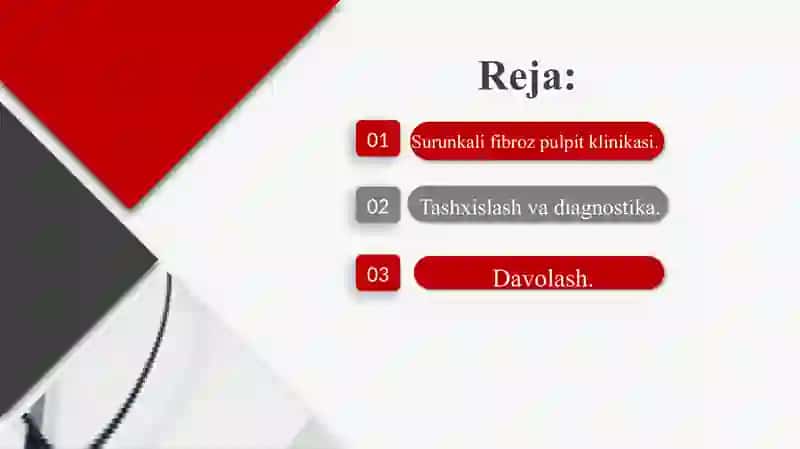 Reja:

01 Surunkali fibroz pulpit klinikasi.

02 Tashxislash va diagnostika.

03 Davolash.